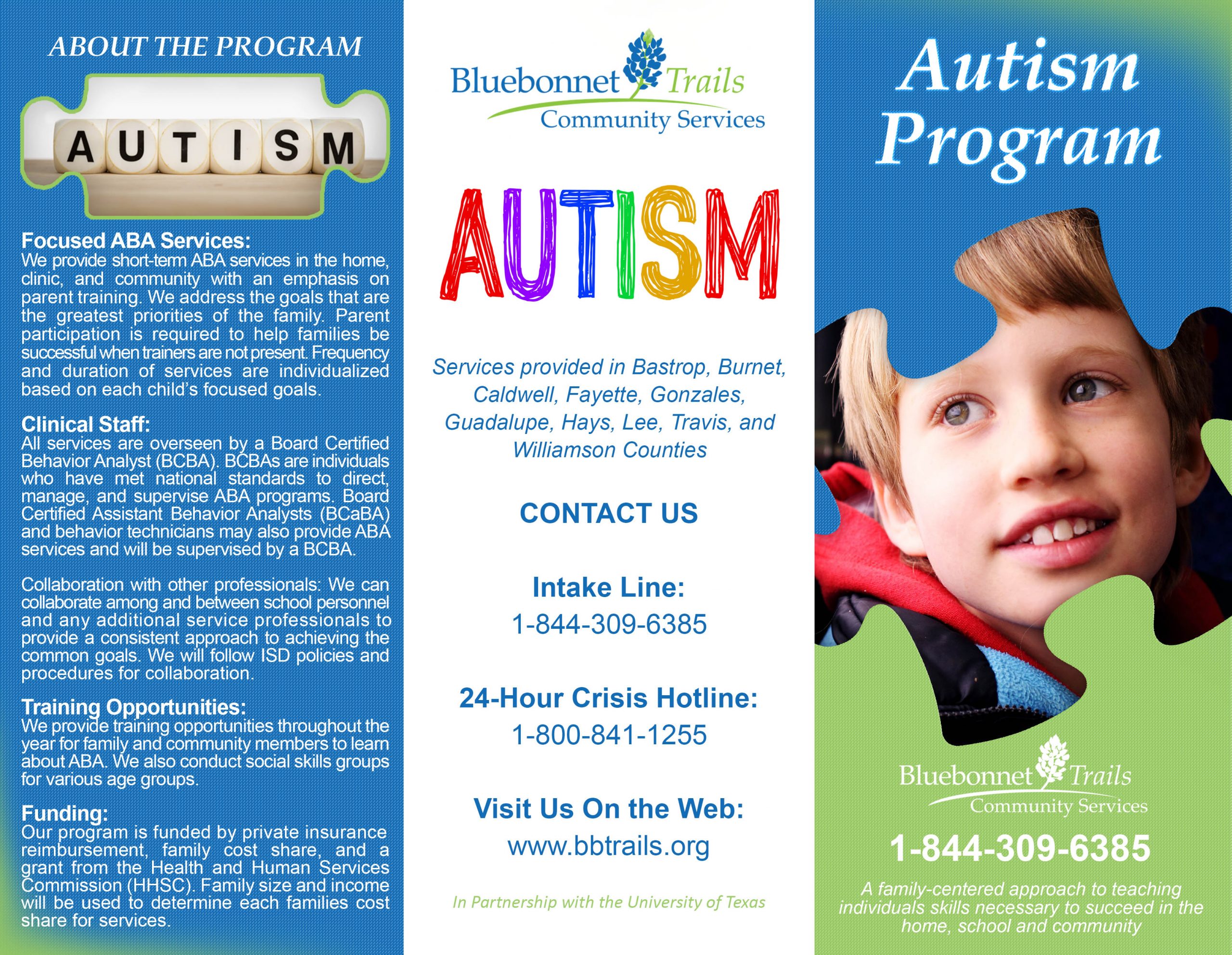 ABOUT THE PROGRAM

AUTISM

Focused ABA Services:
We provide short-term ABA services in the home, clinic, and community with an emphasis on parent training. We address the goals that are the greatest priorities of the family. Parent participation is required to help families be successful when trainers are not present. Frequency and duration of services are individualized based on each child's focused goals.

Clinical Staff:
All services are overseen by a Board Certified Behavior Analyst (BCBA). BCBAs are individuals who have met national standards to direct, manage, and supervise ABA programs. Board Certified Assistant Behavior Analysts (BCaBA) and behavior technicians may also provide ABA services and will be supervised by a BCBA.

Collaboration with other professionals: We can collaborate among and between school personnel and any additional service professionals to provide a consistent approach to achieving the common goals. We will follow ISD policies and procedures for collaboration.

Training Opportunities:
We provide training opportunities throughout the year for family and community members to learn about ABA. We also conduct social skills groups for various age groups.

Funding:
Our program is funded by private insurance reimbursement, family cost share, and a grant from the Health and Human Services Commission (HHSC). Family size and income will be used to determine each families cost share for services.

Bluebonnet Trails Community Services

AUTISM

Services provided in Bastrop, Burnet, Caldwell, Fayette, Gonzales, Guadalupe, Hays, Lee, Travis, and Williamson Counties

CONTACT US

Intake Line:
1-844-309-6385

24-Hour Crisis Hotline:
1-800-841-1255

Visit Us On the Web:
www.bbtrails.org

In Partnership with the University of Texas

Autism Program

Bluebonnet Trails Community Services

1-844-309-6385

A family-centered approach to teaching individuals skills necessary to succeed in the home, school and community